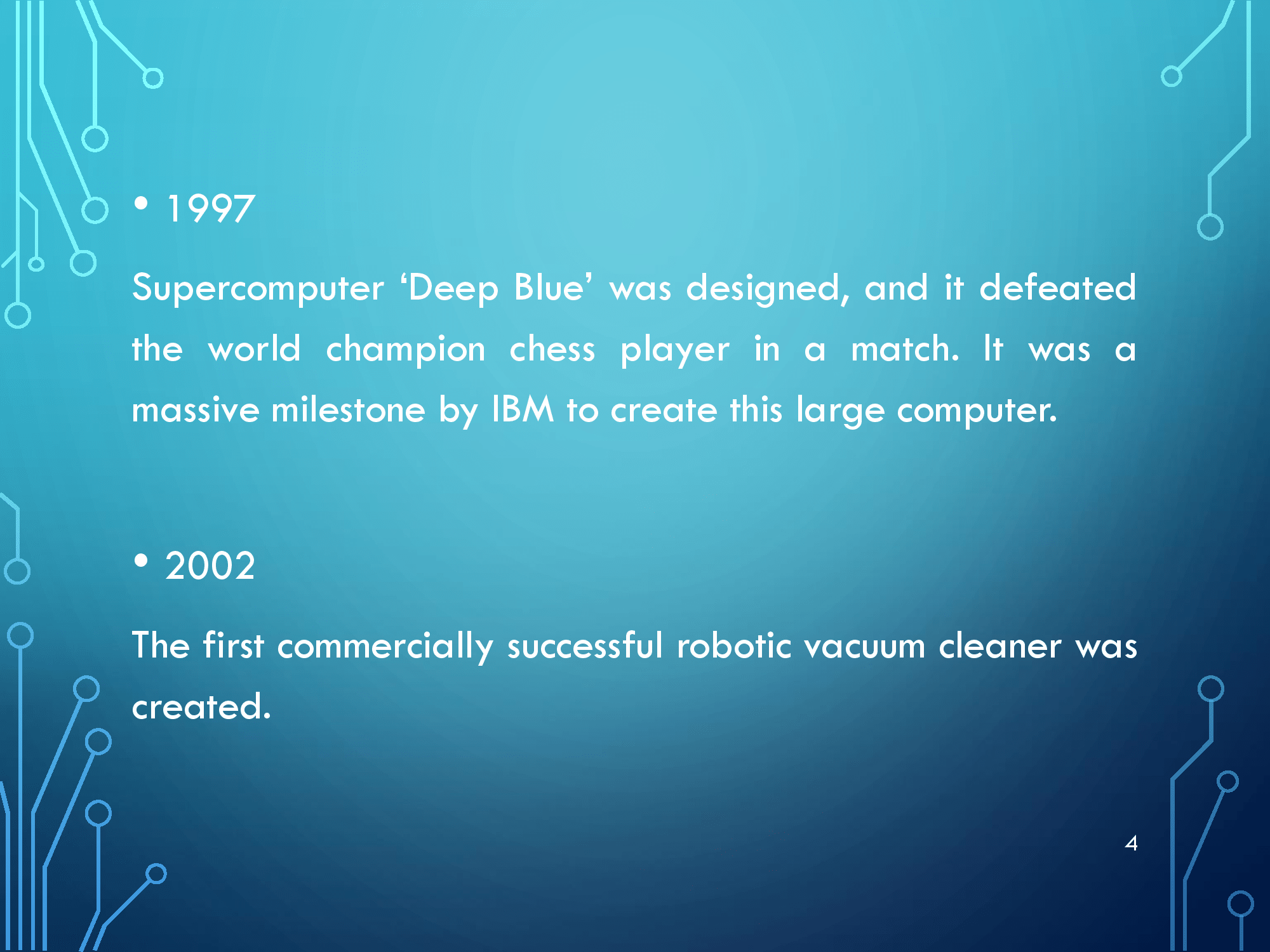 • 1997

Supercomputer ‘Deep Blue’ was designed, and it defeated the world champion chess player in a match. It was a massive milestone by IBM to create this large computer.

• 2002

The first commercially successful robotic vacuum cleaner was created.

4